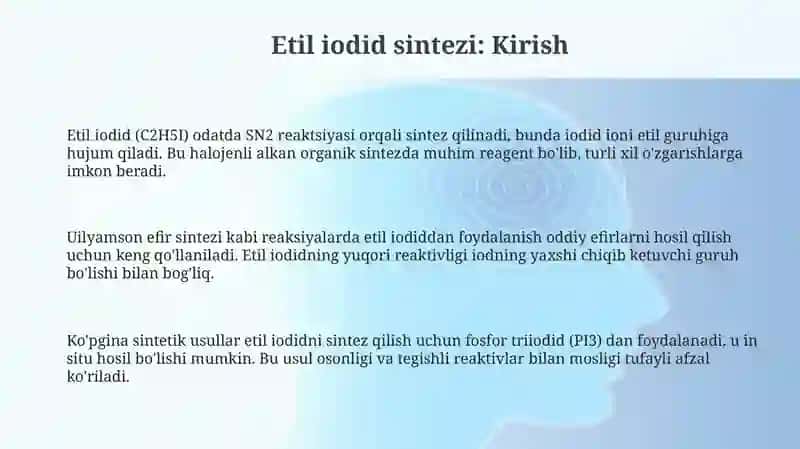 Etil iodid sintezi: Kirish

Etil iodid (C2H5I) odatda SN2 reaktsiyasi orqali sintez qilinadi, bunda iodid ioni etil guruhiga hujum qiladi. Bu halojenli alkan organik sintezda muhim reagent bo'lib, turli xil o'zgarishlarga imkon beradi.

Uilyamson efir sintezi kabi reaksiyalarda etil iodiddan foydalanish oddiy efirlarni hosil qilish uchun keng qo'llaniladi. Etil iodidning yuqori reaktivligi iodning yaxshi chiqib ketuvchi guruh bo'lishi bilan bog'liq.

Ko'pgina sintetik usullar etil iodidni sintez qilish uchun fosfor triiodid (PI3) dan foydalanadi, u in situ hosil bo'lishi mumkin. Bu usul osonligi va tegishli reaktivlar bilan mosligi tufayli afzal ko'riladi.